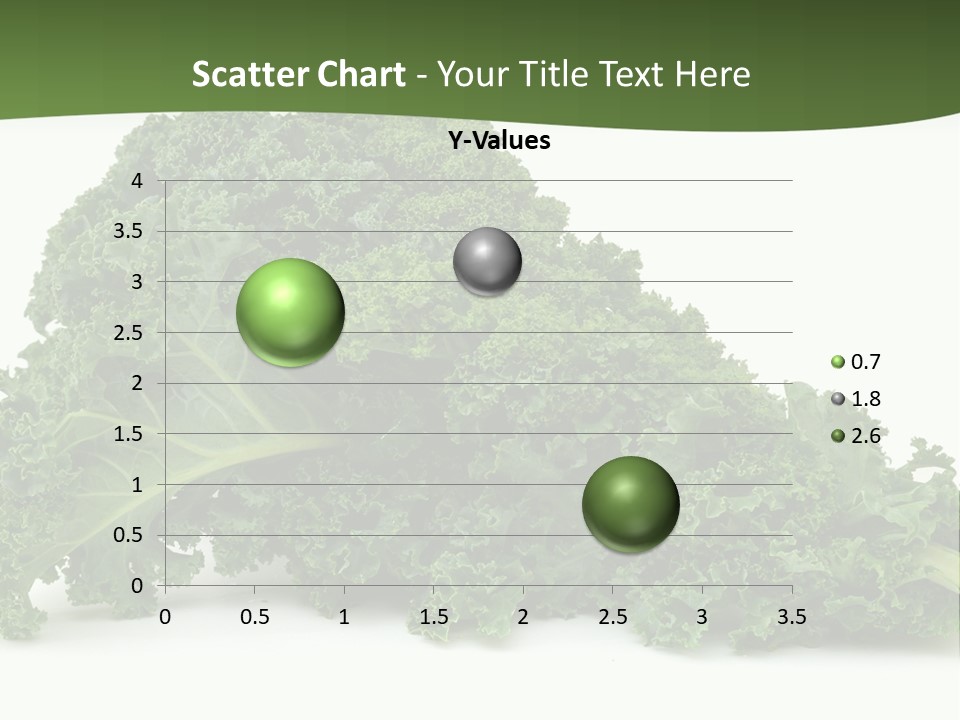 Scatter Chart - Your Title Text Here

Y-Values

4
3.5
3
2.5
2
1.5
1
0.5
0

0 0.5 1 1.5 2 2.5 3 3.5

0.7
1.8
2.6